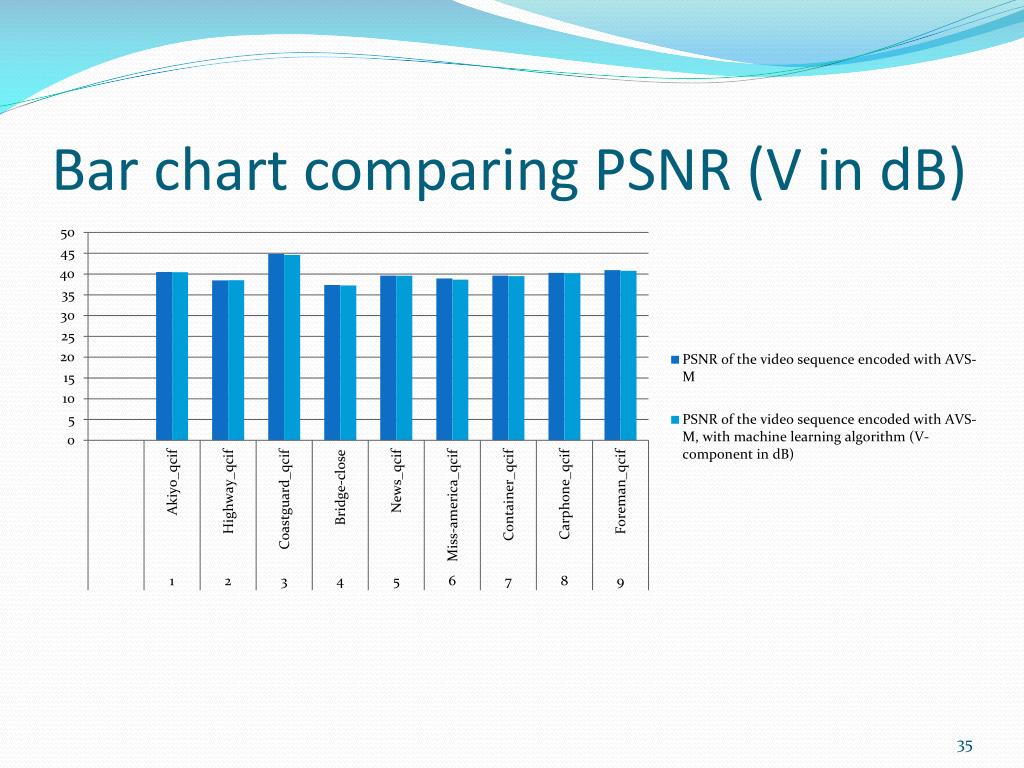 Bar chart comparing PSNR (V in dB)

50
45
40
35
30
25
20
15
10
5
0

Akiyo_qcif
Highway_qcif
Coastguard_qcif
Bridge-close
News_qcif
Miss-america_qcif
Container_qcif
Carphone_qcif
Foreman_qcif

1 2 3 4 5 6 7 8 9

PSNR of the video sequence encoded with AVS-M

PSNR of the video sequence encoded with AVS-M, with machine learning algorithm (V-component in dB)

35